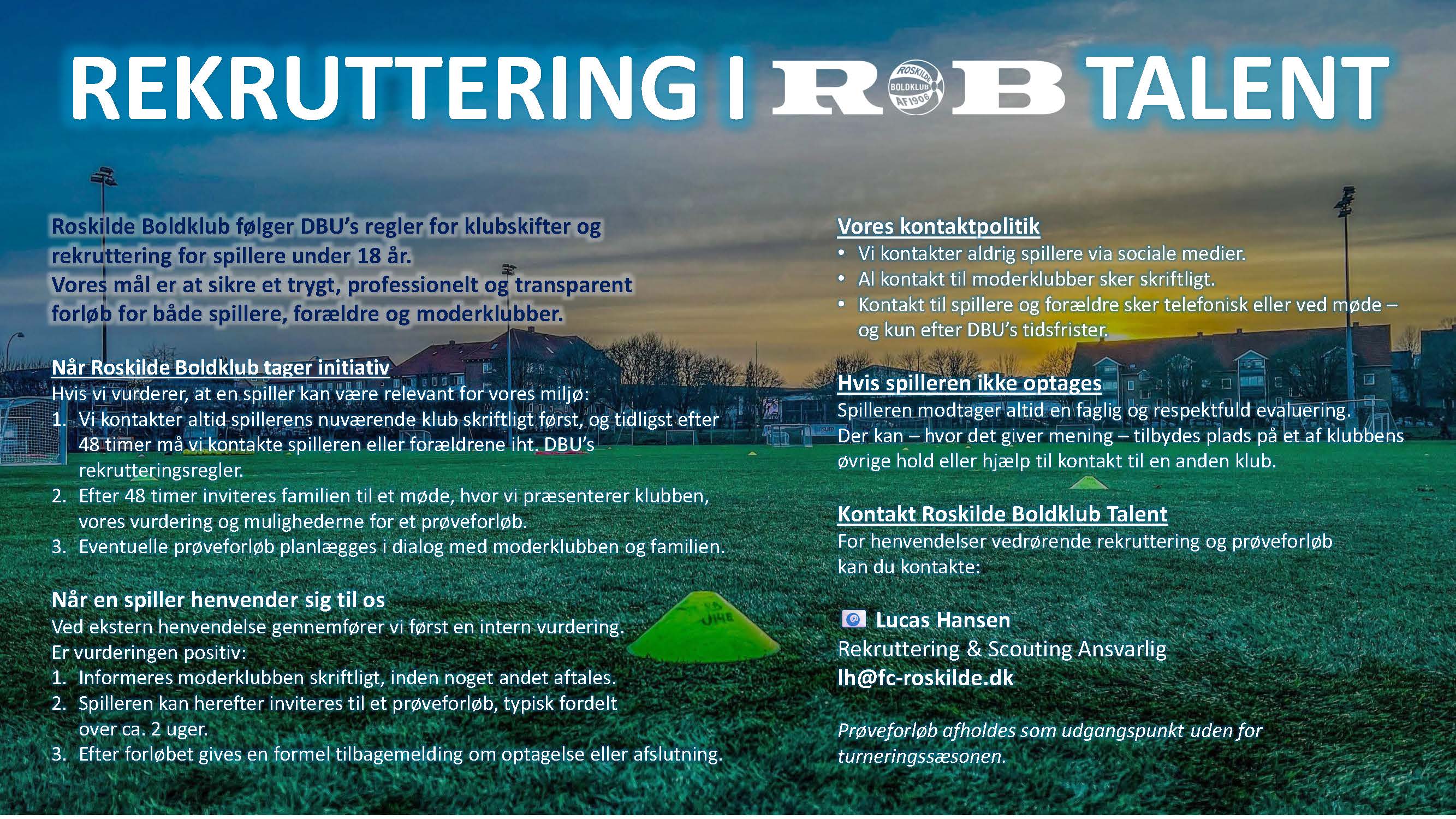 REKRUTTERING I R ROSKILDE BOLDKLUB AF1906 B TALENT

Roskilde Boldklub følger DBU's regler for klubskifter og rekruttering for spillere under 18 år.
Vores mål er at sikre et trygt, professionelt og transparent forløb for både spillere, forældre og moderklubber.

Når Roskilde Boldklub tager initiativ
Hvis vi vurderer, at en spiller kan være relevant for vores miljø:
1. Vi kontakter altid spillerens nuværende klub skriftligt først, og tidligst efter 48 timer må vi kontakte spilleren eller forældrene iht. DBU's rekrutteringsregler.
2. Efter 48 timer inviteres familien til et møde, hvor vi præsenterer klubben, vores vurdering og mulighederne for et prøveforløb.
3. Eventuelle prøveforløb planlægges i dialog med moderklubben og familien.

Når en spiller henvender sig til os
Ved ekstern henvendelse gennemfører vi først en intern vurdering.
Er vurderingen positiv:
1. Informeres moderklubben skriftligt, inden noget andet aftales.
2. Spilleren kan herefter inviteres til et prøveforløb, typisk fordelt over ca. 2 uger.
3. Efter forløbet gives en formel tilbagemelding om optagelse eller afslutning.

Vores kontaktpolitik
• Vi kontakter aldrig spillere via sociale medier.
• Al kontakt til moderklubber sker skriftligt.
• Kontakt til spillere og forældre sker telefonisk eller ved møde – og kun efter DBU's tidsfrister.

Hvis spilleren ikke optages
Spilleren modtager altid en faglig og respektfuld evaluering.
Der kan – hvor det giver mening – tilbydes plads på et af klubbens øvrige hold eller hjælp til kontakt til en anden klub.

Kontakt Roskilde Boldklub Talent
For henvendelser vedrørende rekruttering og prøveforløb kan du kontakte:

Lucas Hansen
Rekruttering & Scouting Ansvarlig
lh@fc-roskilde.dk

Prøveforløb afholdes som udgangspunkt uden for turneringssæsonen.